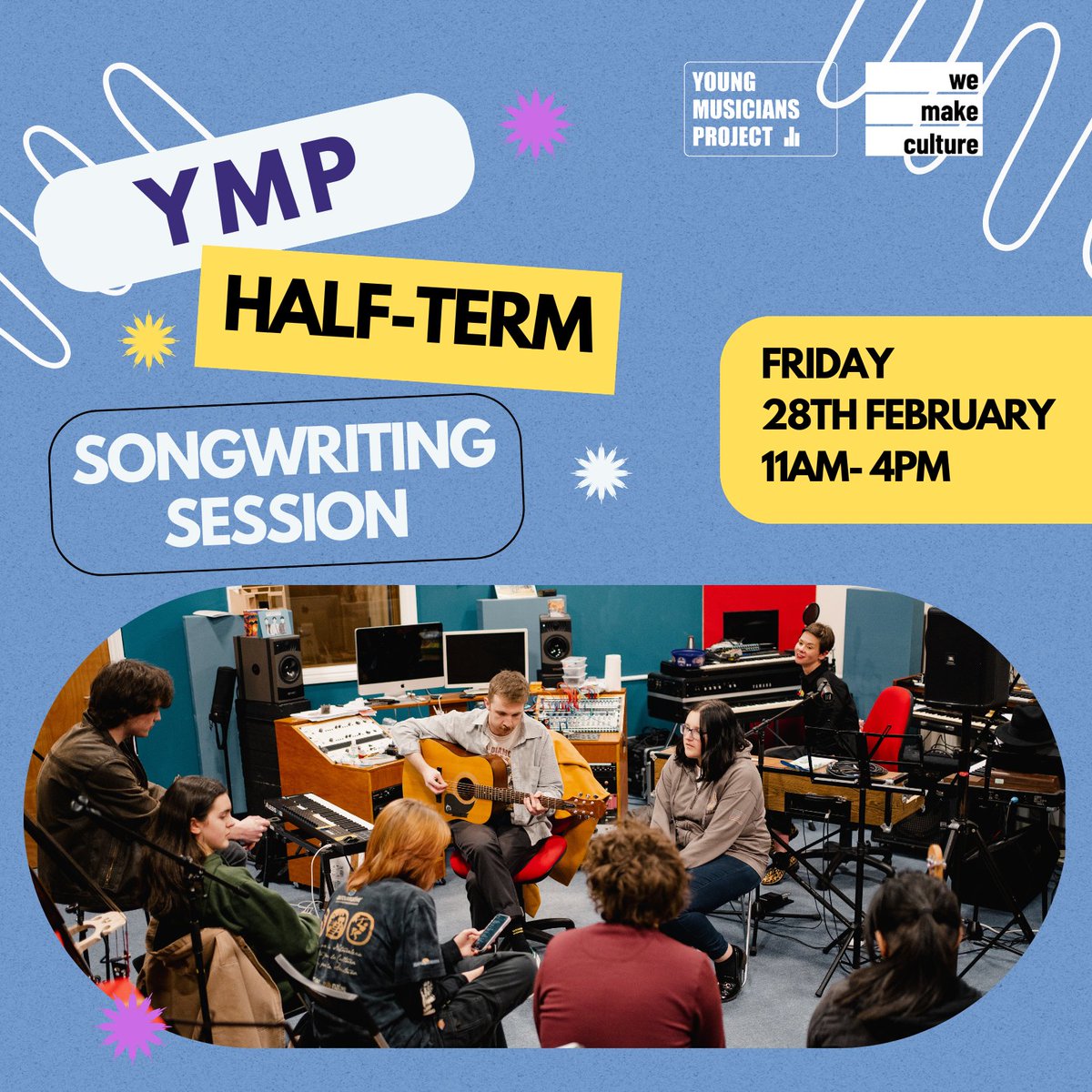 YOUNG MUSICIANS PROJECT

we make culture

YMP

HALF-TERM

SONGWRITING SESSION

FRIDAY
28TH FEBRUARY
11AM- 4PM

YAMAHA